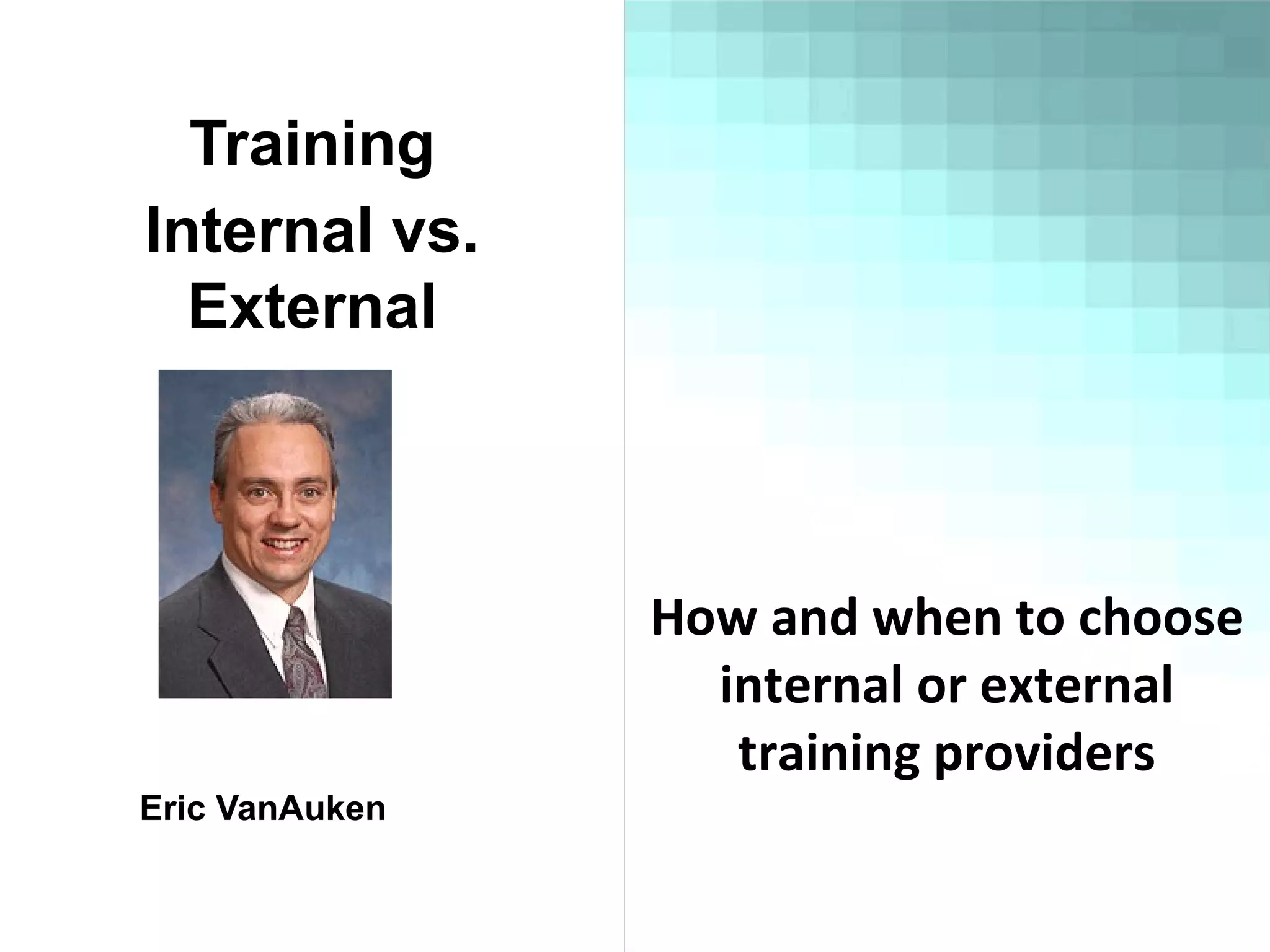 Training
Internal vs. External

Eric VanAuken

How and when to choose internal or external training providers